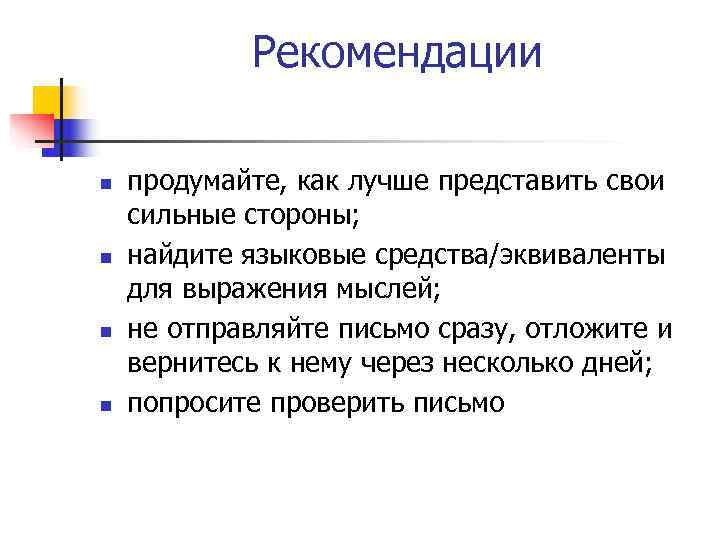 Рекомендации

- продумайте, как лучше представить свои сильные стороны;
- найдите языковые средства/эквиваленты для выражения мыслей;
- не отправляйте письмо сразу, отложите и вернитесь к нему через несколько дней;
- попросите проверить письмо